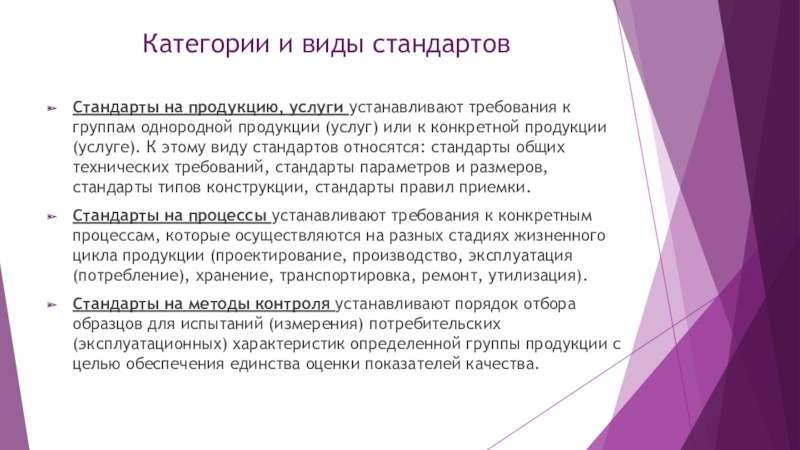 Категории и виды стандартов

Стандарты на продукцию, услуги устанавливают требования к группам однородной продукции (услуг) или к конкретной продукции (услуге). К этому виду стандартов относятся: стандарты общих технических требований, стандарты параметров и размеров, стандарты типов конструкции, стандарты правил приемки.

Стандарты на процессы устанавливают требования к конкретным процессам, которые осуществляются на разных стадиях жизненного цикла продукции (проектирование, производство, эксплуатация (потребление), хранение, транспортировка, ремонт, утилизация).

Стандарты на методы контроля устанавливают порядок отбора образцов для испытаний (измерения) потребительских (эксплуатационных) характеристик определенной группы продукции с целью обеспечения единства оценки показателей качества.